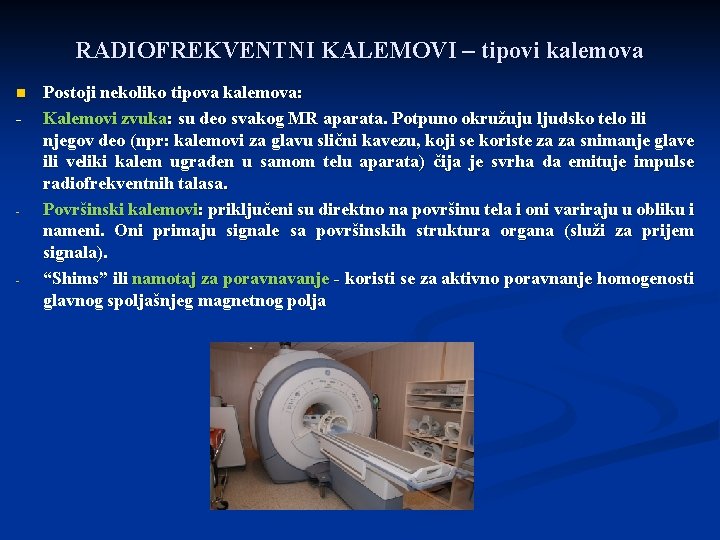 RADIOFREKVENTNI KALEMOVI – tipovi kalemova

Postoji nekoliko tipova kalemova:

- Kalemovi zvuka: su deo svakog MR aparata. Potpuno okružuju ljudsko telo ili njegov deo (npr: kalemovi za glavu slični kavezu, koji se koriste za za snimanje glave ili veliki kalem ugrađen u samom telu aparata) čija je svrha da emituje impulse radiofrekventnih talasa.

- Površinski kalemovi: priključeni su direktno na površinu tela i oni variraju u obliku i nameni. Oni primaju signale sa površinskih struktura organa (služi za prijem signala).

- “Shims” ili namotaj za poravnavanje - koristi se za aktivno poravnanje homogenosti glavnog spoljašnjeg magnetnog polja